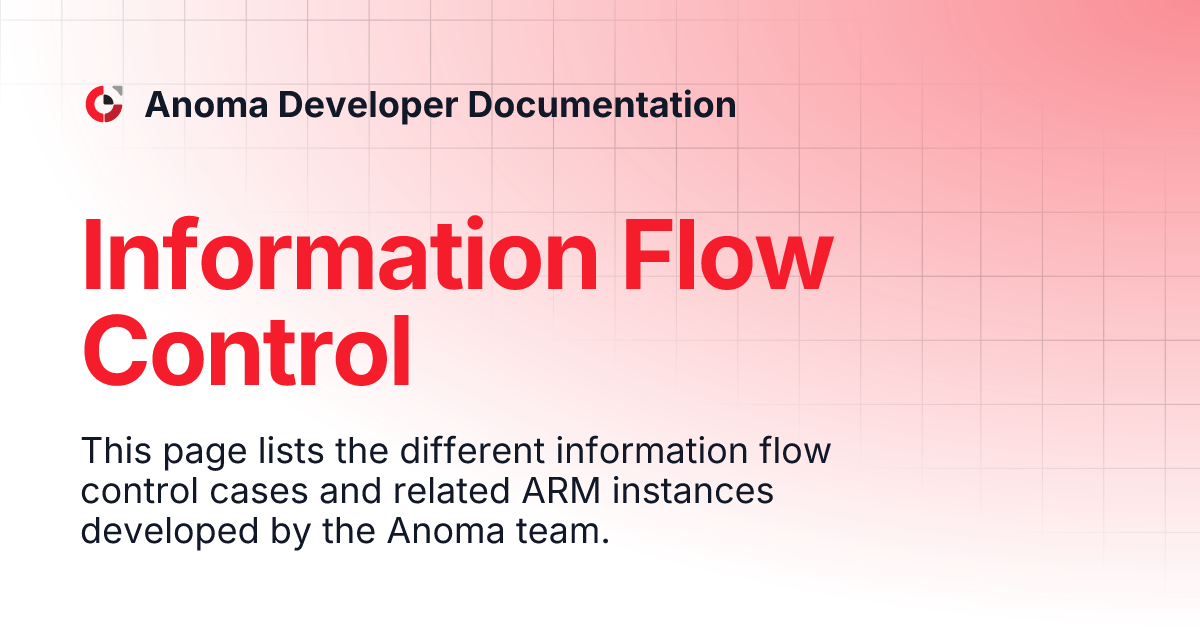 Anoma Developer Documentation

Information Flow Control

This page lists the different information flow control cases and related ARM instances developed by the Anoma team.